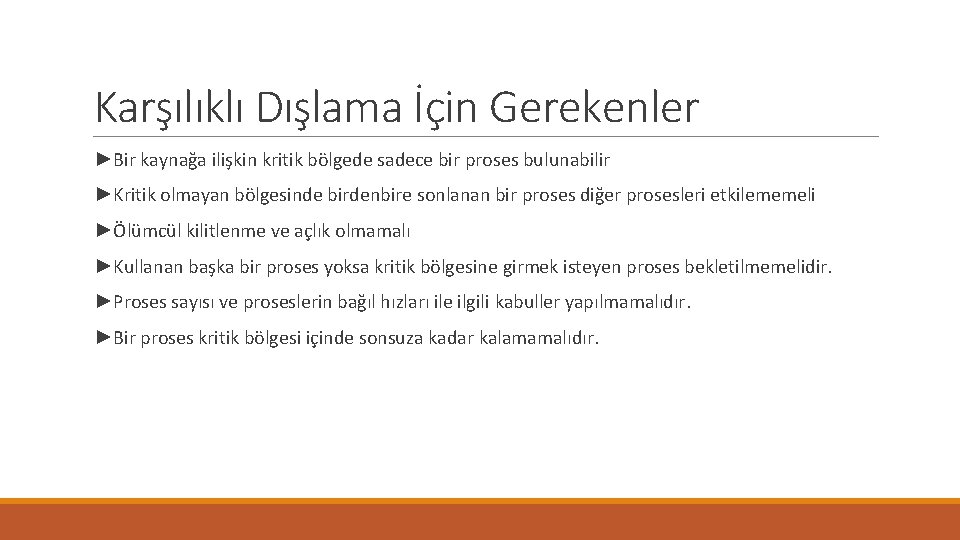 Karşılıklı Dışlama İçin Gerekenler

►Bir kaynağa ilişkin kritik bölgede sadece bir proses bulunabilir

►Kritik olmayan bölgesinde birdenbire sonlanan bir proses diğer prosesleri etkilememeli

►Ölümcül kilitlenme ve açlık olmamalı

►Kullanan başka bir proses yoksa kritik bölgesine girmek isteyen proses bekletilmemelidir.

►Proses sayısı ve proseslerin bağıl hızları ile ilgili kabuller yapılmamalıdır.

►Bir proses kritik bölgesi içinde sonsuza kadar kalamamalıdır.